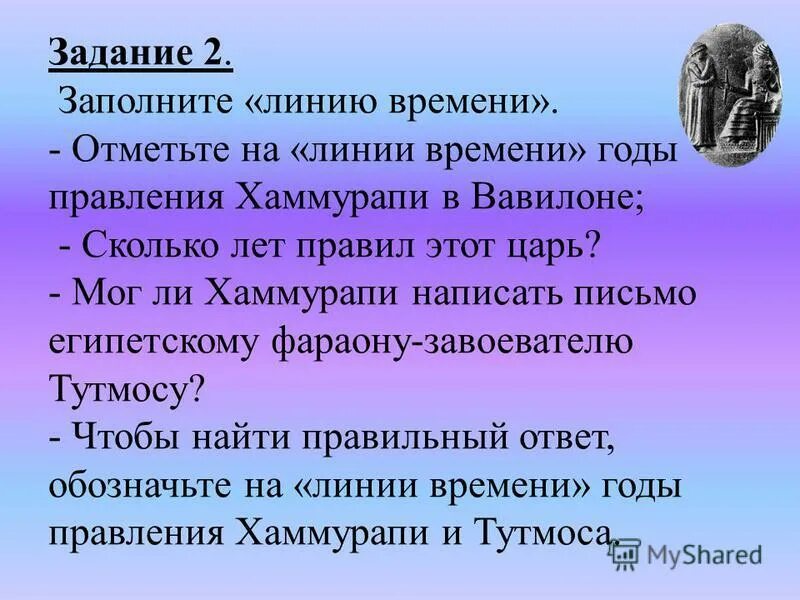 Задание 2.
Заполните «линию времени».
- Отметьте на «линии времени» годы правления Хаммурапи в Вавилоне;
- Сколько лет правил этот царь?
- Мог ли Хаммурапи написать письмо египетскому фараону-завоевателю Тутмосу?
- Чтобы найти правильный ответ, обозначьте на «линии времени» годы правления Хаммурапи и Тутмоса.

MyShared